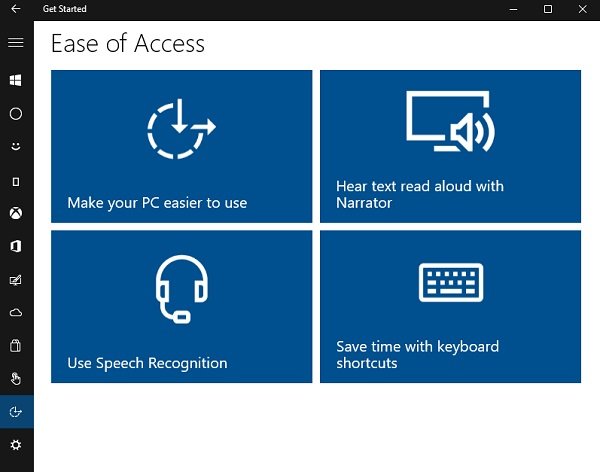 Get Started

Ease of Access

Make your PC easier to use

Hear text read aloud with Narrator

Use Speech Recognition

Save time with keyboard shortcuts